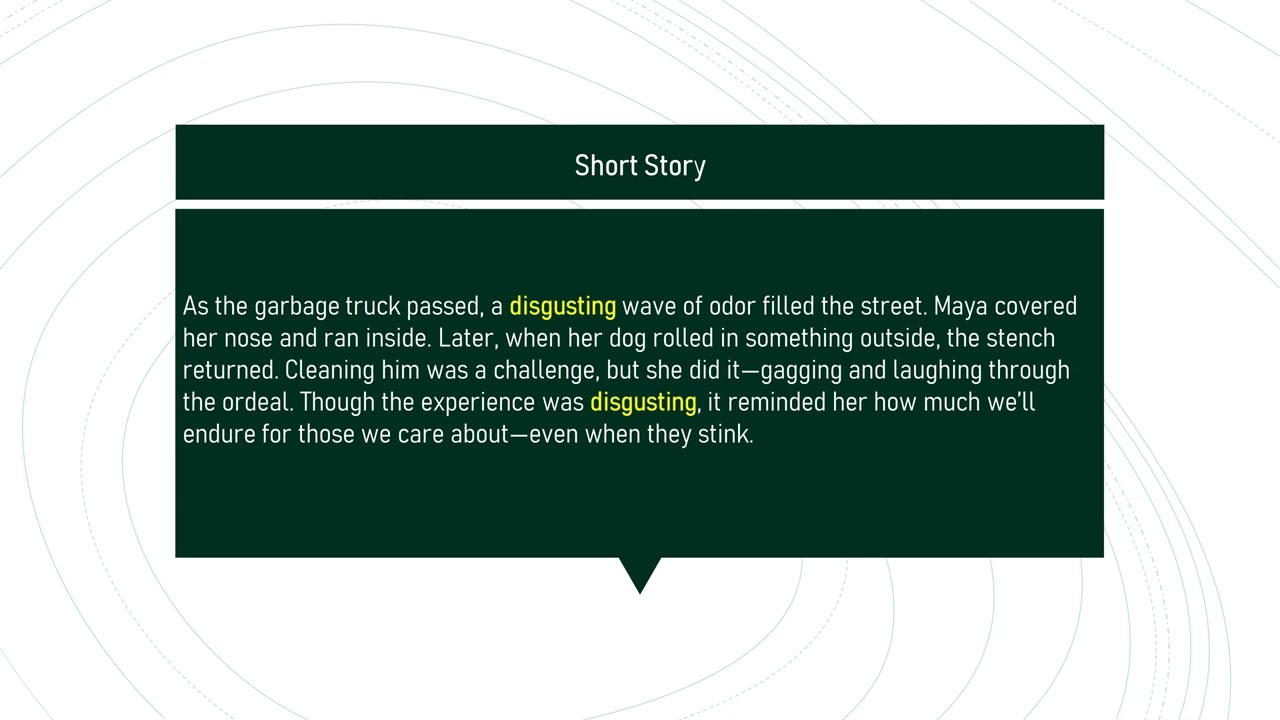 Short Story

As the garbage truck passed, a disgusting wave of odor filled the street. Maya covered her nose and ran inside. Later, when her dog rolled in something outside, the stench returned. Cleaning him was a challenge, but she did it—gagging and laughing through the ordeal. Though the experience was disgusting, it reminded her how much we'll endure for those we care about—even when they stink.